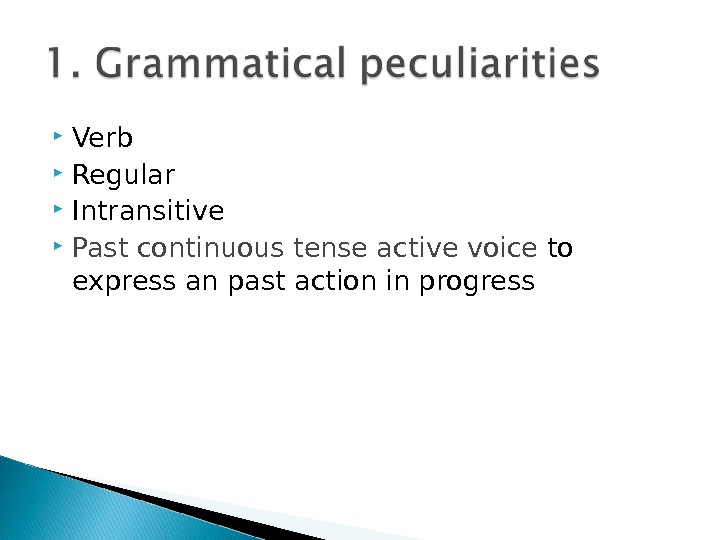 1. Grammatical peculiarities

Verb
Regular
Intransitive
Past continuous tense active voice to express an past action in progress